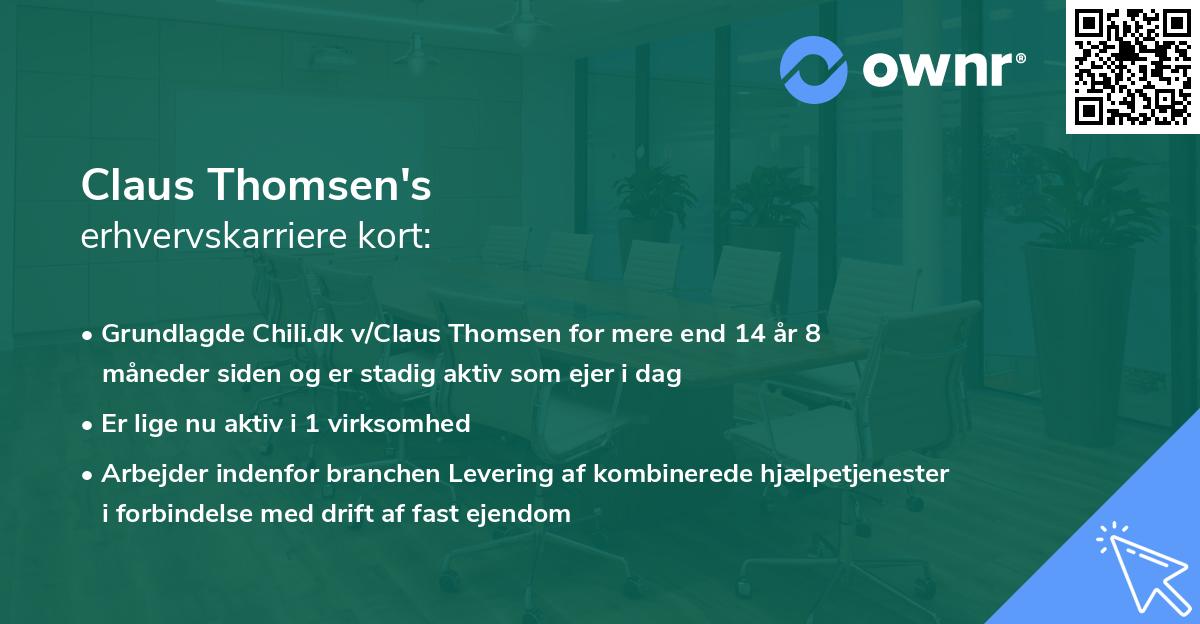 ownr®

Claus Thomsen's
erhvervskarriere kort:

• Grundlagde Chili.dk v/Claus Thomsen for mere end 14 år 8 måneder siden og er stadig aktiv som ejer i dag
• Er lige nu aktiv i 1 virksomhed
• Arbejder indenfor branchen Levering af kombinerede hjælpetjenester i forbindelse med drift af fast ejendom